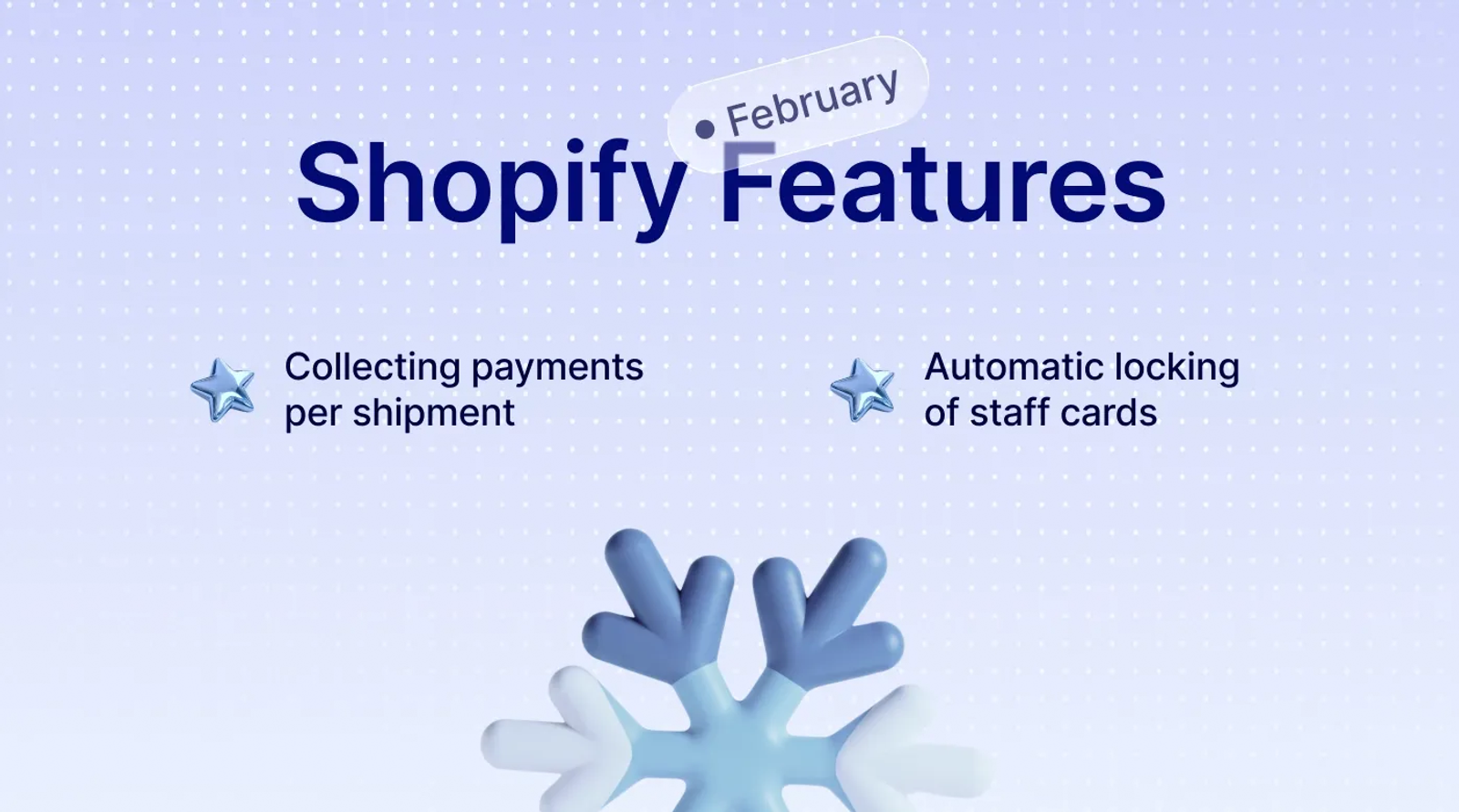 February

Shopify Features

Collecting payments per shipment

Automatic locking of staff cards